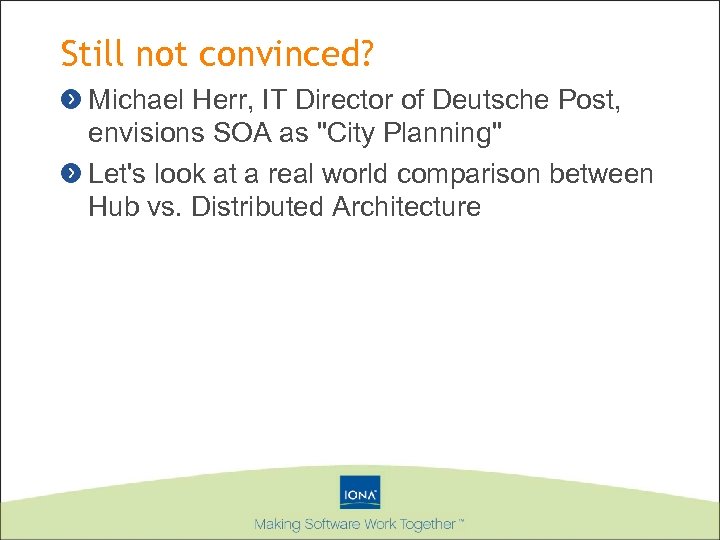 Still not convinced?

Michael Herr, IT Director of Deutsche Post, envisions SOA as "City Planning"

Let's look at a real world comparison between Hub vs. Distributed Architecture

IONA

Making Software Work Together™